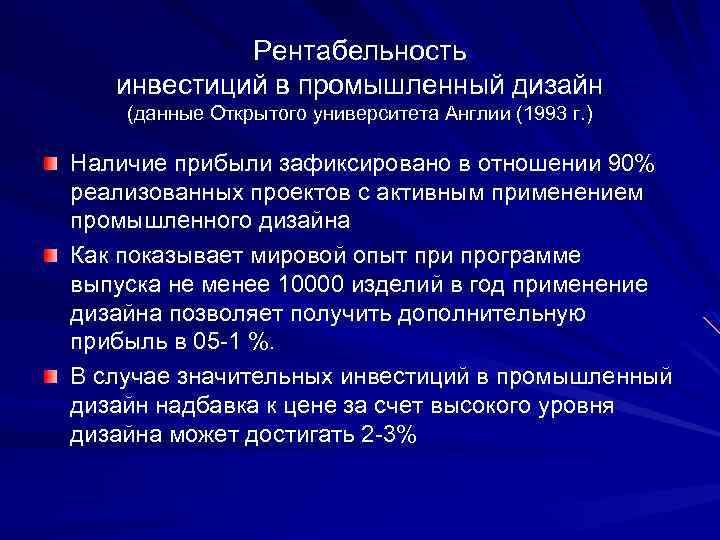 Рентабельность
инвестиций в промышленный дизайн
(данные Открытого университета Англии (1993 г.)

Наличие прибыли зафиксировано в отношении 90% реализованных проектов с активным применением промышленного дизайна

Как показывает мировой опыт при программе выпуска не менее 10000 изделий в год применение дизайна позволяет получить дополнительную прибыль в 05-1 %.

В случае значительных инвестиций в промышленный дизайн надбавка к цене за счет высокого уровня дизайна может достигать 2-3%